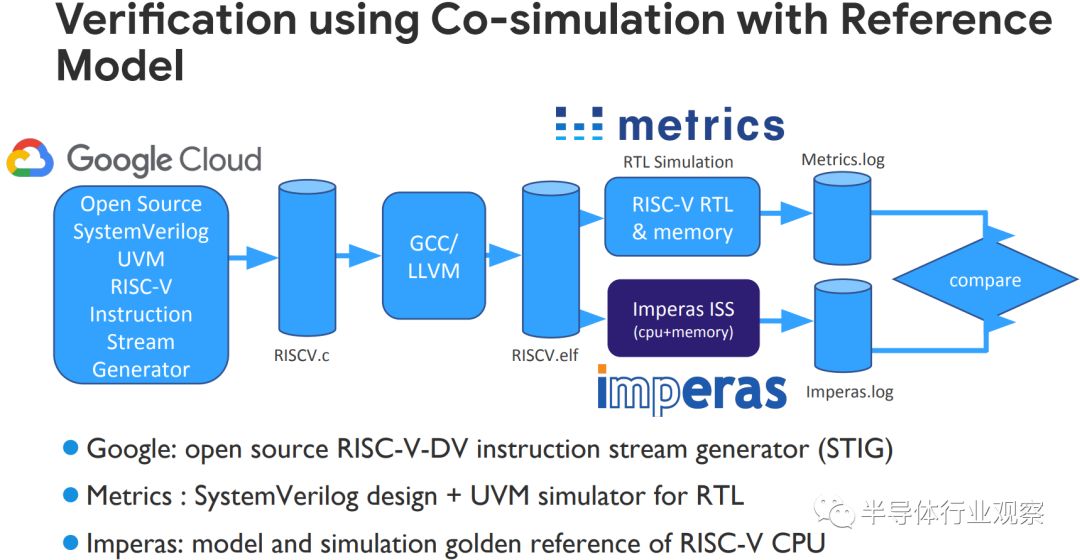 Verification using Co-simulation with Reference Model

Google Cloud

Open Source SystemVerilog UVM RISC-V Instruction Stream Generator

RISCV.c

GCC/ LLVM

RISCV.elf

metrics

RTL Simulation

RISC-V RTL & memory

Metrics.log

Imperas ISS (cpu+memory)

imperas

Imperas.log

compare

● Google: open source RISC-V-DV instruction stream generator (STIG)

● Metrics : SystemVerilog design + UVM simulator for RTL

● Imperas: model and simulation golden reference of RISC-V CPU

半导体行业观察